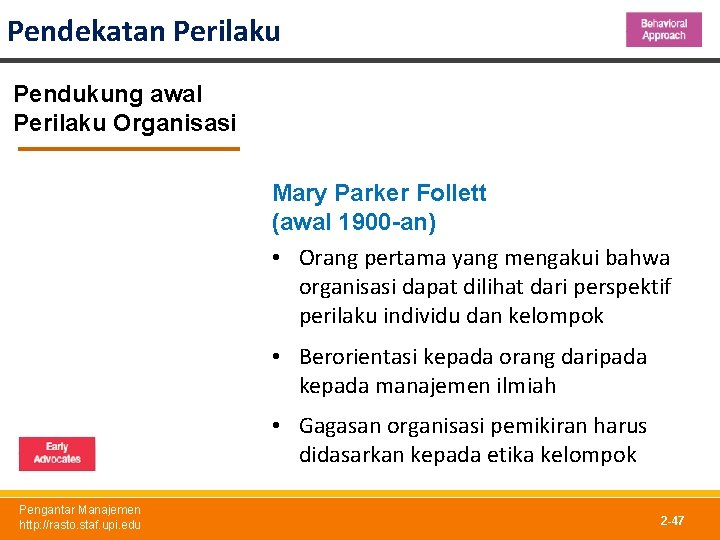 Pendekatan Perilaku

Behavioral Approach

Pendukung awal Perilaku Organisasi

Mary Parker Follett (awal 1900-an)

• Orang pertama yang mengakui bahwa organisasi dapat dilihat dari perspektif perilaku individu dan kelompok

• Berorientasi kepada orang daripada kepada manajemen ilmiah

• Gagasan organisasi pemikiran harus didasarkan kepada etika kelompok

Early Advocates

Pengantar Manajemen
http://rasto.staf.upi.edu

2-47